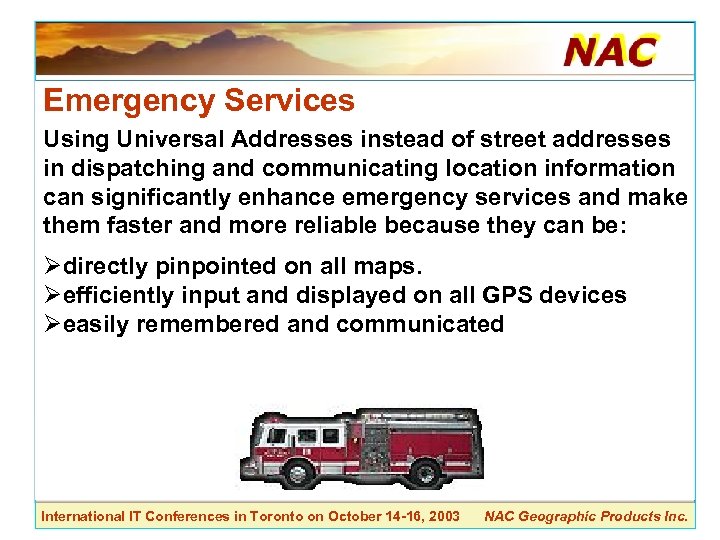 NAC

Emergency Services

Using Universal Addresses instead of street addresses in dispatching and communicating location information can significantly enhance emergency services and make them faster and more reliable because they can be:

➢directly pinpointed on all maps.
➢efficiently input and displayed on all GPS devices
➢easily remembered and communicated

International IT Conferences in Toronto on October 14-16, 2003 NAC Geographic Products Inc.